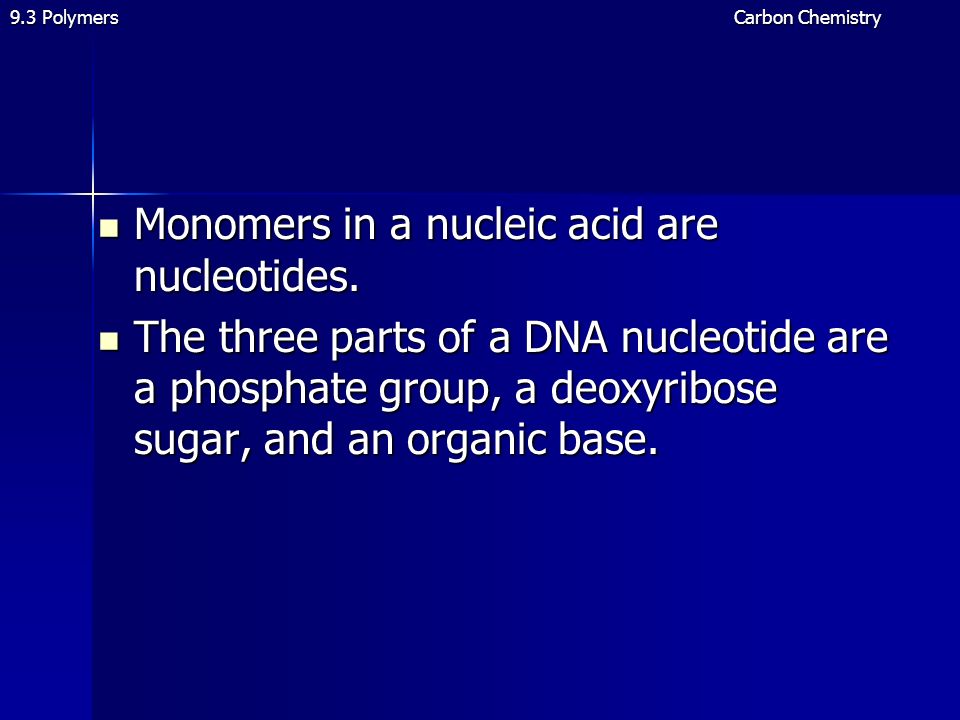 9.3 Polymers

Carbon Chemistry

- Monomers in a nucleic acid are nucleotides.
- The three parts of a DNA nucleotide are a phosphate group, a deoxyribose sugar, and an organic base.